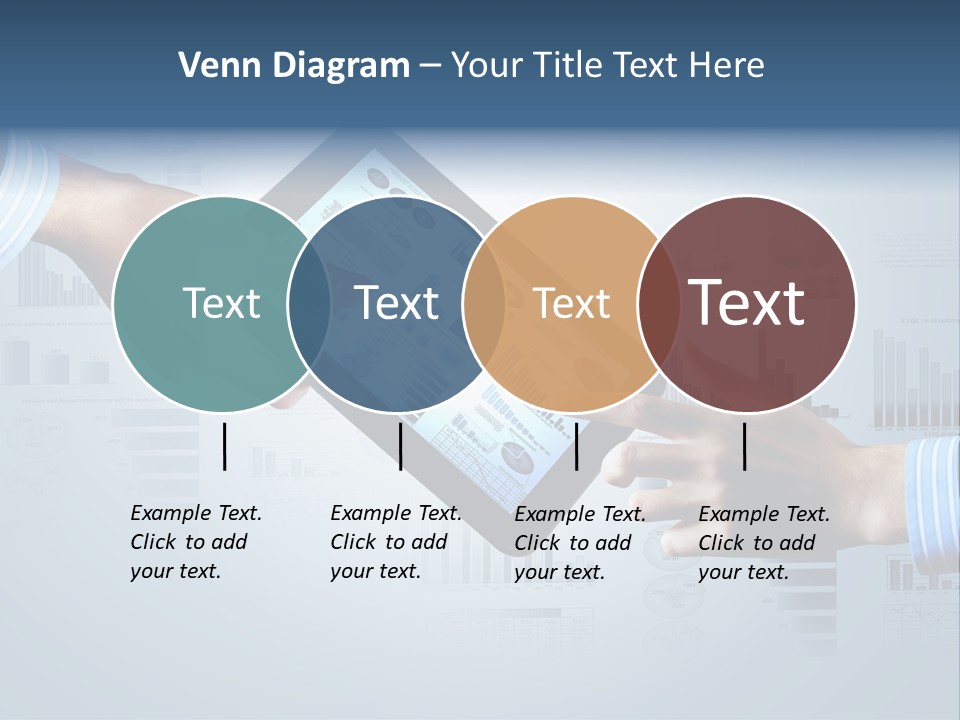 Venn Diagram – Your Title Text Here

Text

Text

Text

Text

Example Text. Click to add your text.

Example Text. Click to add your text.

Example Text. Click to add your text.

Example Text. Click to add your text.